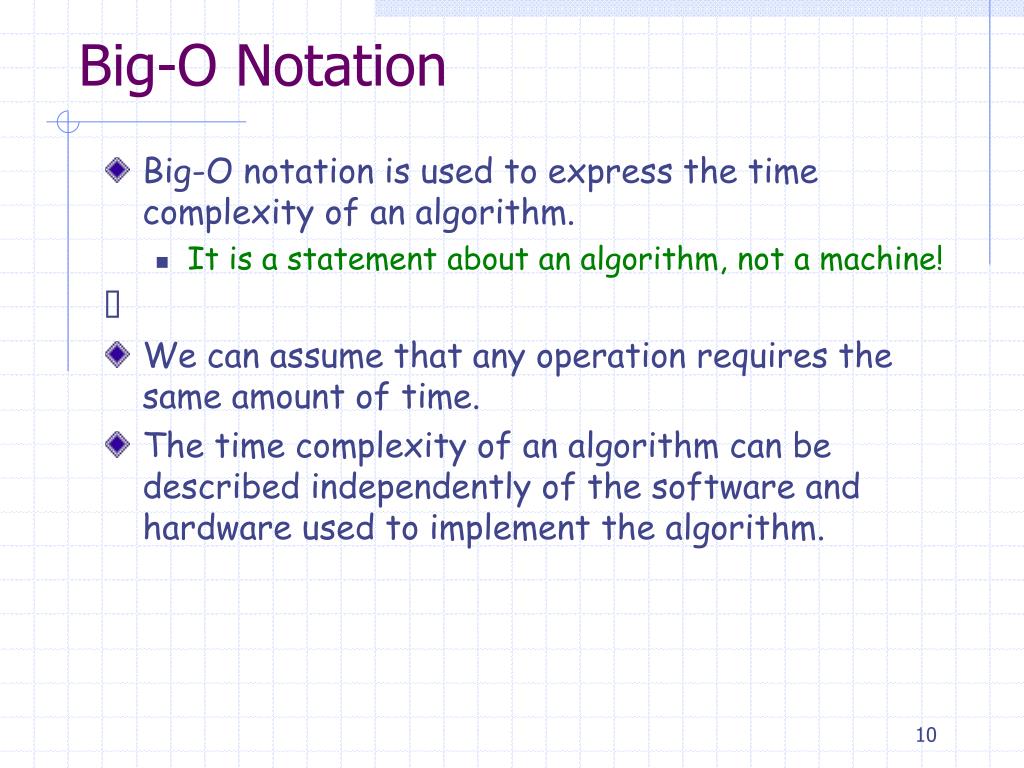 Big-O Notation

Big-O notation is used to express the time complexity of an algorithm.

It is a statement about an algorithm, not a machine!

We can assume that any operation requires the same amount of time.

The time complexity of an algorithm can be described independently of the software and hardware used to implement the algorithm.

10